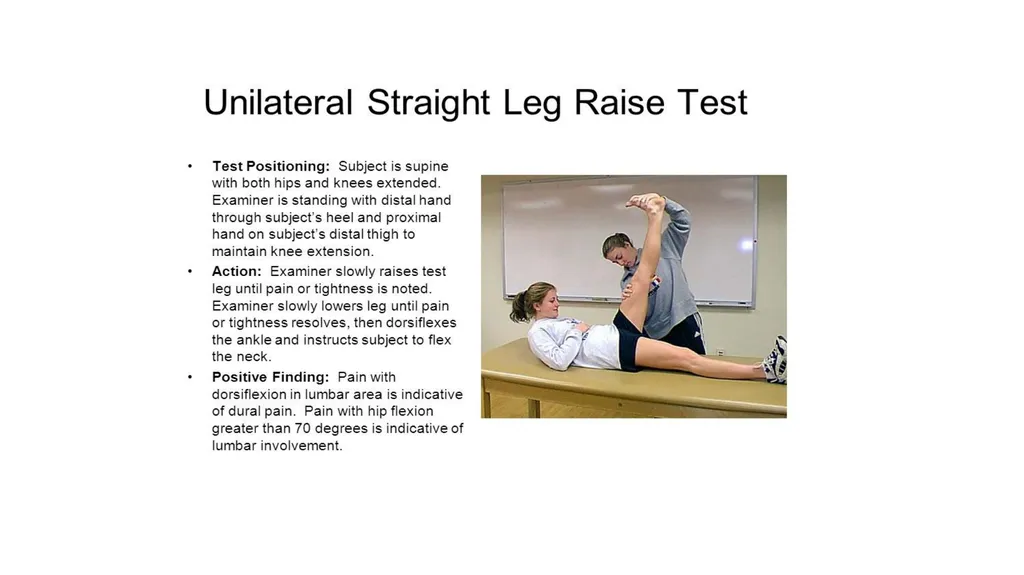 Unilateral Straight Leg Raise Test

• Test Positioning: Subject is supine with both hips and knees extended. Examiner is standing with distal hand through subject's heel and proximal hand on subject's distal thigh to maintain knee extension.
• Action: Examiner slowly raises test leg until pain or tightness is noted. Examiner slowly lowers leg until pain or tightness resolves, then dorsiflexes the ankle and instructs subject to flex the neck.
• Positive Finding: Pain with dorsiflexion in lumbar area is indicative of dural pain. Pain with hip flexion greater than 70 degrees is indicative of lumbar involvement.